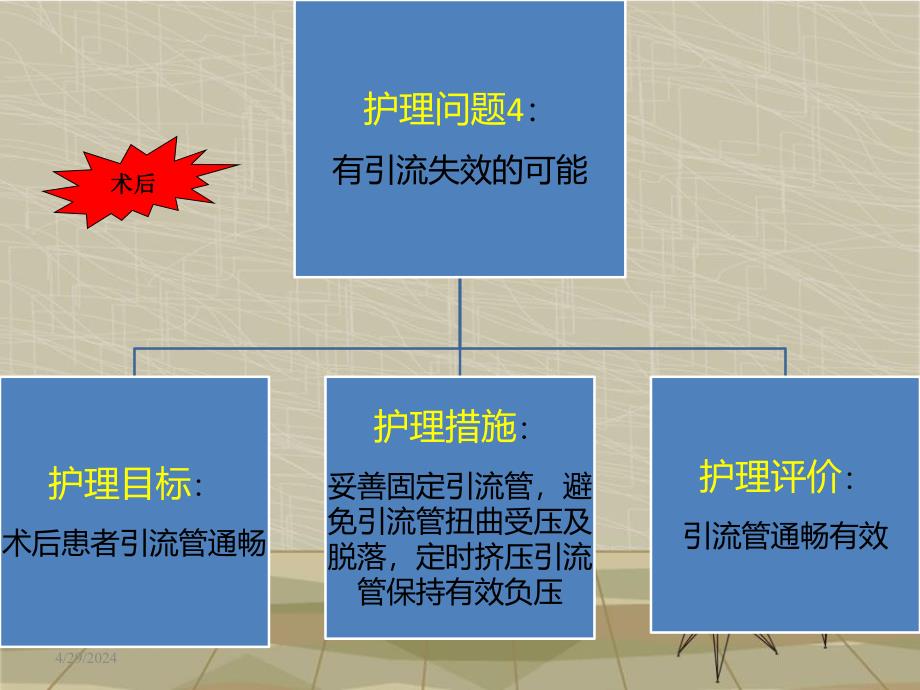 术后

护理问题4：
有引流失效的可能

护理目标：
术后患者引流管通畅

护理措施：
妥善固定引流管，避免引流管扭曲受压及脱落，定时挤压引流管保持有效负压

护理评价：
引流管通畅有效

4/29/2024